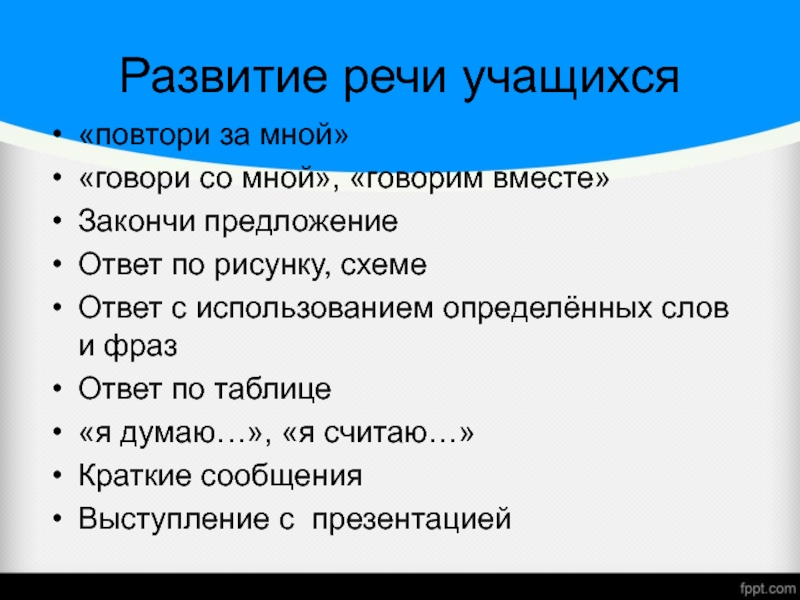 Развитие речи учащихся

• «повтори за мной»
• «говори со мной», «говорим вместе»
• Закончи предложение
• Ответ по рисунку, схеме
• Ответ с использованием определённых слов и фраз
• Ответ по таблице
• «я думаю…», «я считаю…»
• Краткие сообщения
• Выступление с презентацией

fppt.com